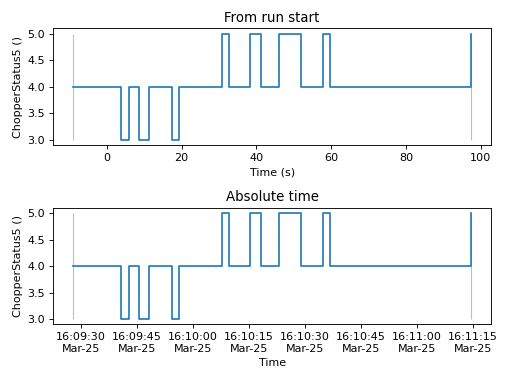 From run start

ChopperStatus5 ()

5.0
4.5
4.0
3.5
3.0

0
20
40
60
80
100

Time (s)

Absolute time

ChopperStatus5 ()

5.0
4.5
4.0
3.5
3.0

16:09:30 Mar-25
16:09:45 Mar-25
16:10:00 Mar-25
16:10:15 Mar-25
16:10:30 Mar-25
16:10:45 Mar-25
16:11:00 Mar-25
16:11:15 Mar-25

Time